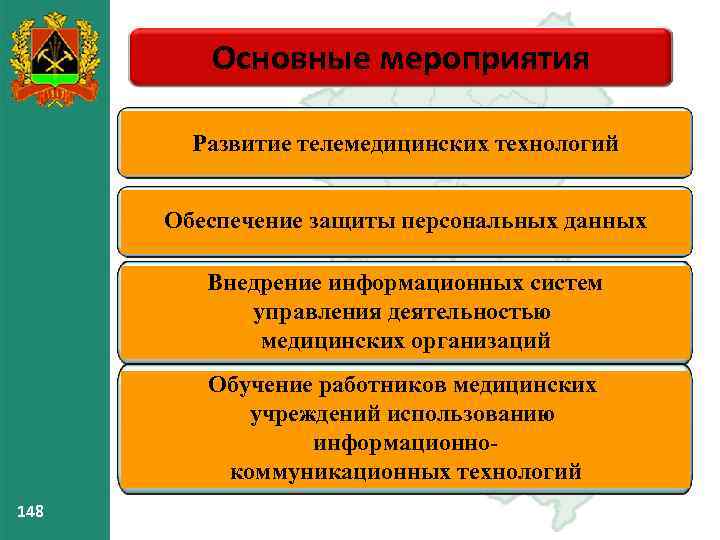 Основные мероприятия

Развитие телемедицинских технологий

Обеспечение защиты персональных данных

Внедрение информационных систем управления деятельностью медицинских организаций

Обучение работников медицинских учреждений использованию информационно-коммуникационных технологий

148